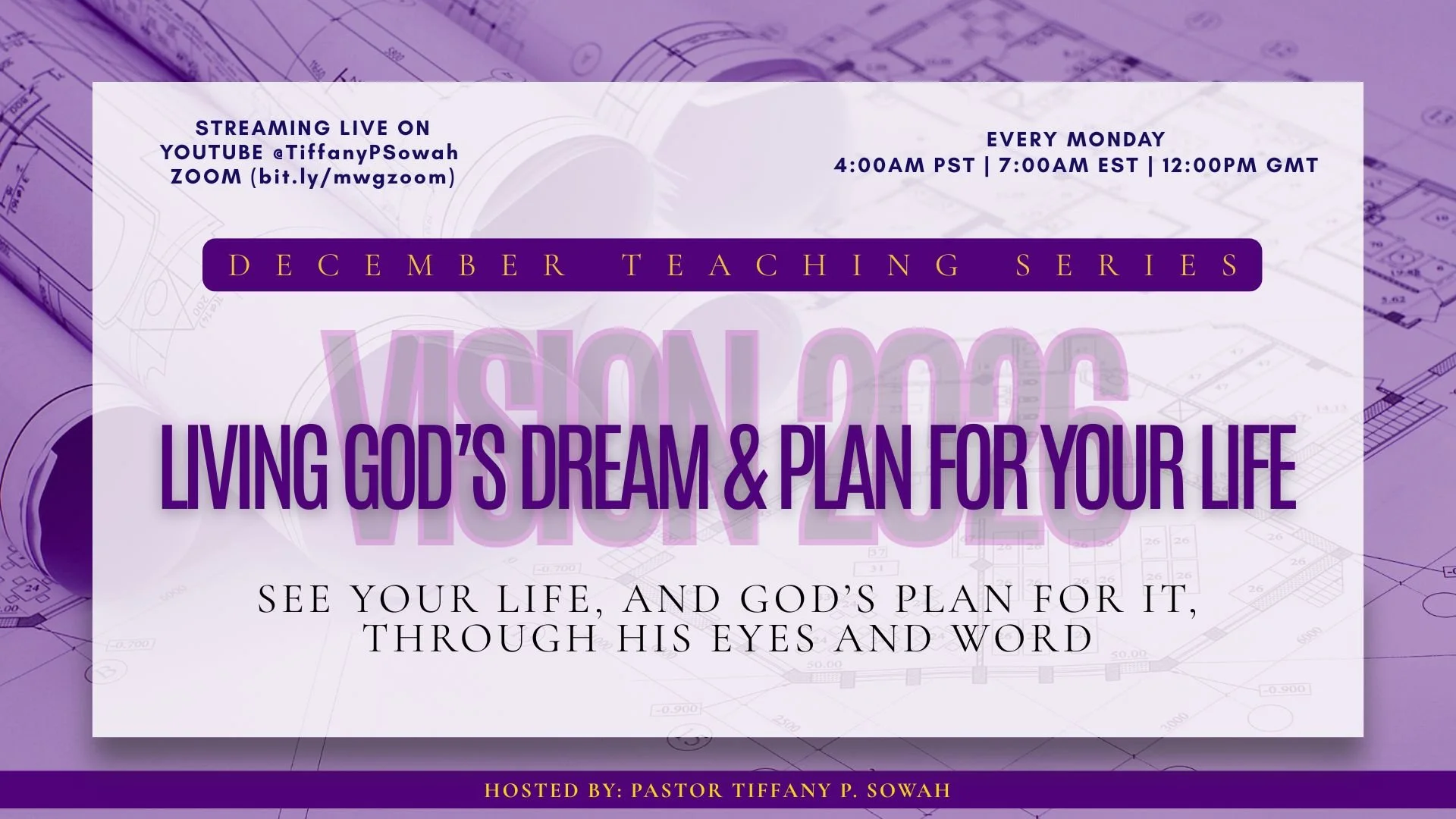 STREAMING LIVE ON
YOUTUBE @TiffanyPSowah
ZOOM (bit.ly/mwgzoom)

EVERY MONDAY
4:00AM PST | 7:00AM EST | 12:00PM GMT

DECEMBER TEACHING SERIES

VISION 2026

LIVING GOD'S DREAM & PLAN FOR YOUR LIFE

SEE YOUR LIFE, AND GOD'S PLAN FOR IT, THROUGH HIS EYES AND WORD

HOSTED BY: PASTOR TIFFANY P. SOWAH